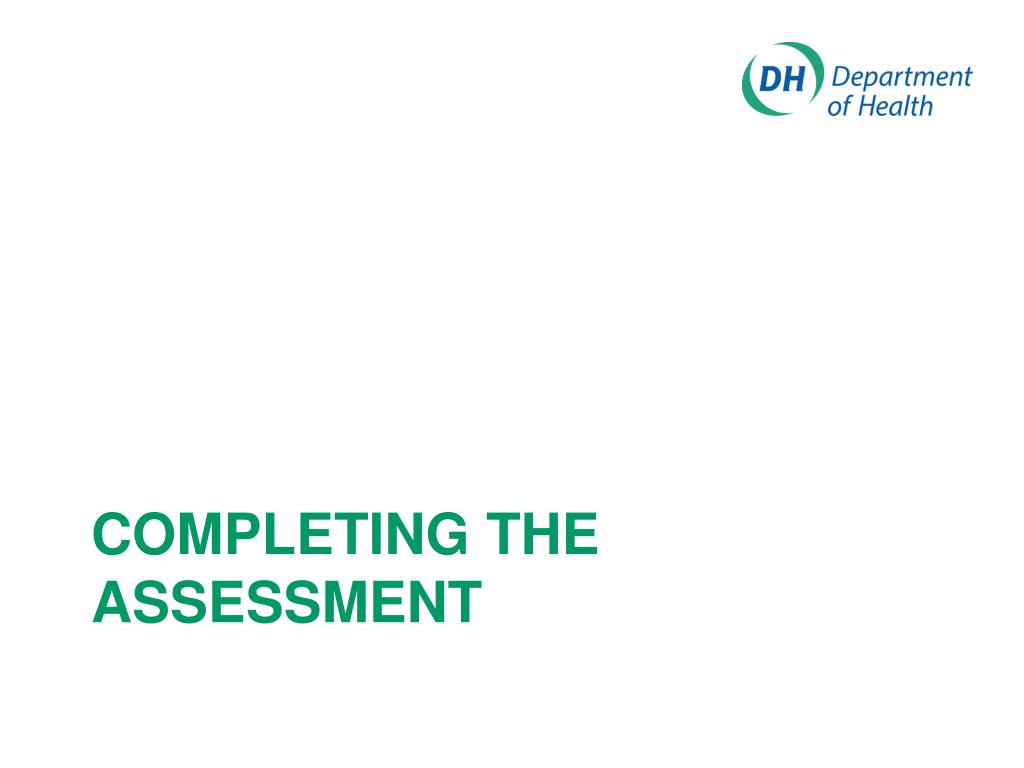 DH Department of Health

COMPLETING THE ASSESSMENT